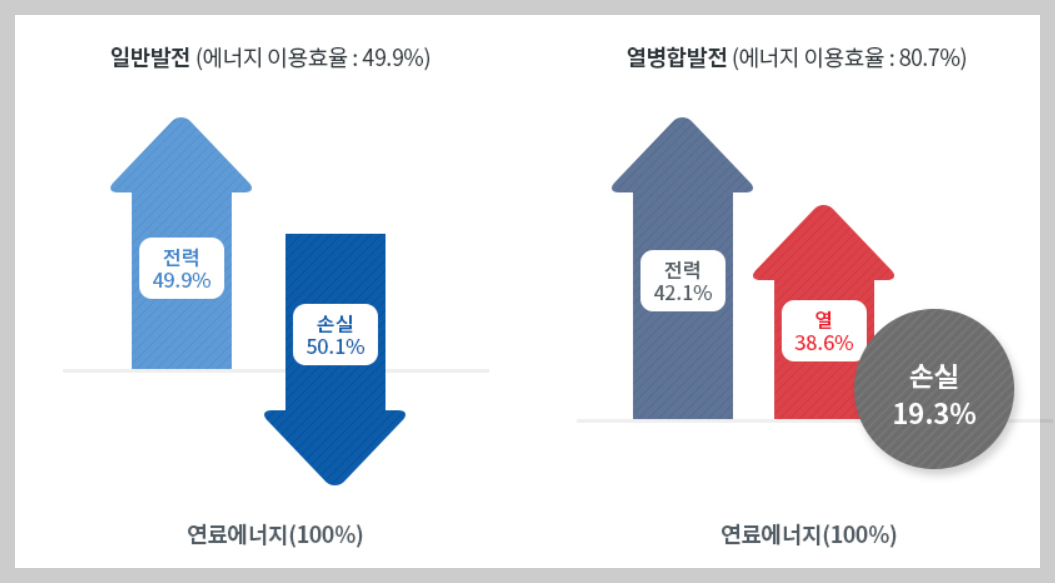 일반발전 (에너지 이용효율 : 49.9%)

전력
49.9%

손실
50.1%

연료에너지(100%)

열병합발전 (에너지 이용효율 : 80.7%)

전력
42.1%

열
38.6%

손실
19.3%

연료에너지(100%)